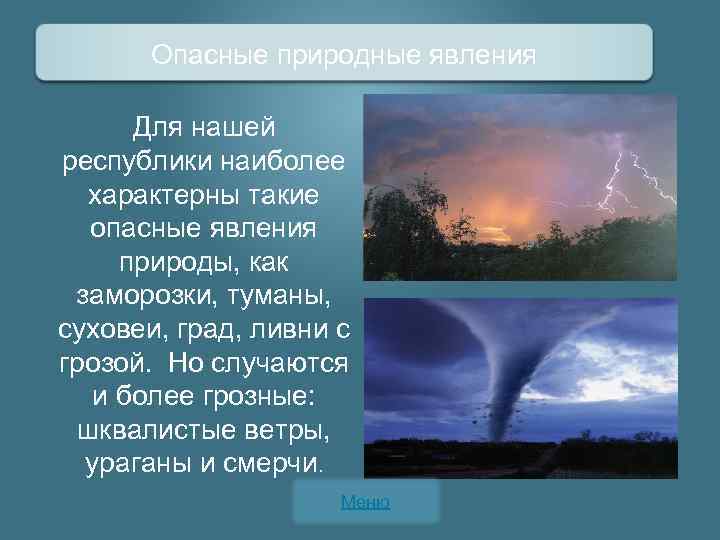 Опасные природные явления

Для нашей республики наиболее характерны такие опасные явления природы, как заморозки, туманы, суховеи, град, ливни с грозой.  Но случаются и более грозные: шквалистые ветры, ураганы и смерчи.

Меню